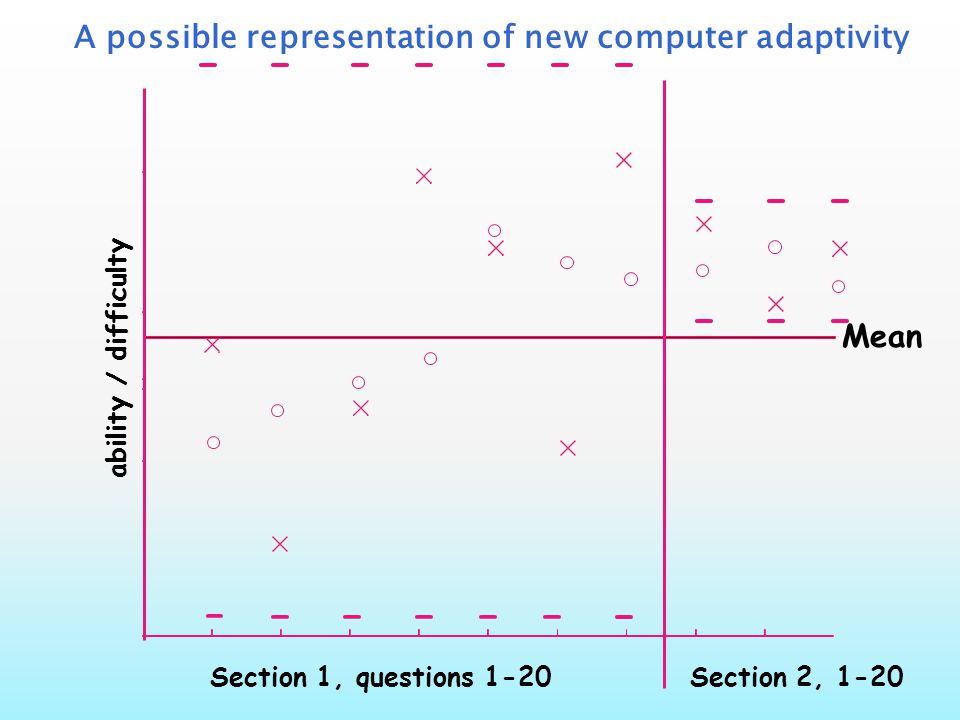 A possible representation of new computer adaptivity

ability / difficulty

Mean

Section 1, questions 1-20

Section 2, 1-20